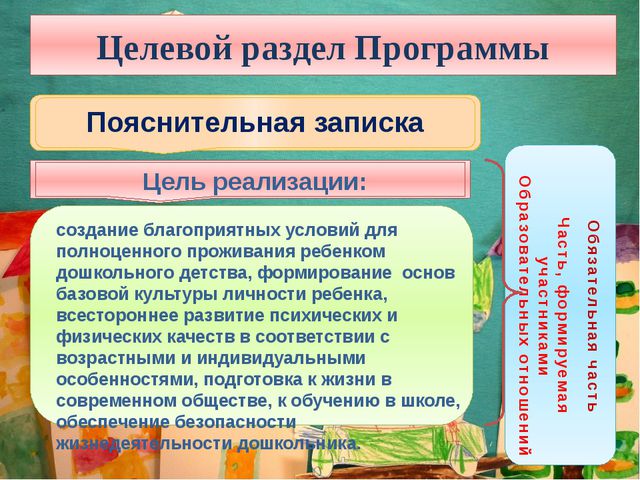 Целевой раздел Программы

Пояснительная записка

Цель реализации:

создание благоприятных условий для полноценного проживания ребенком дошкольного детства, формирование основ базовой культуры личности ребенка, всестороннее развитие психических и физических качеств в соответствии с возрастными и индивидуальными особенностями, подготовка к жизни в современном обществе, к обучению в школе, обеспечение безопасности жизнедеятельности дошкольника.

Обязательная часть
Часть, формируемая участниками
Образовательных отношений